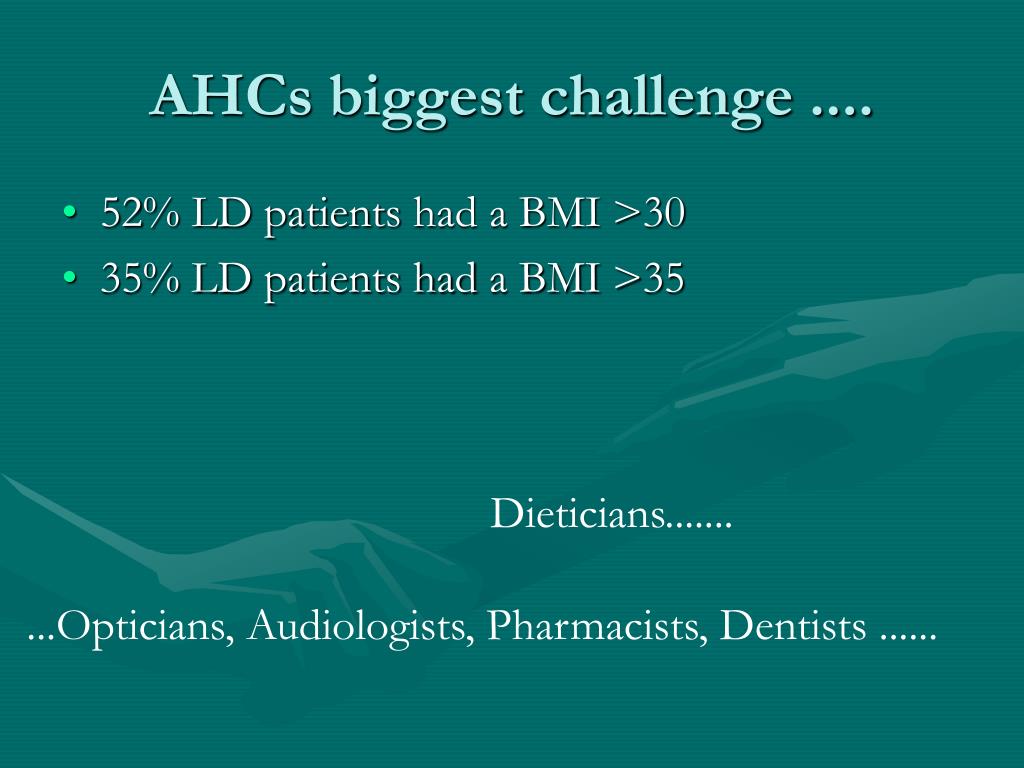 AHCs biggest challenge ....

• 52% LD patients had a BMI >30
• 35% LD patients had a BMI >35

Dieticians.......

...Opticians, Audiologists, Pharmacists, Dentists ......